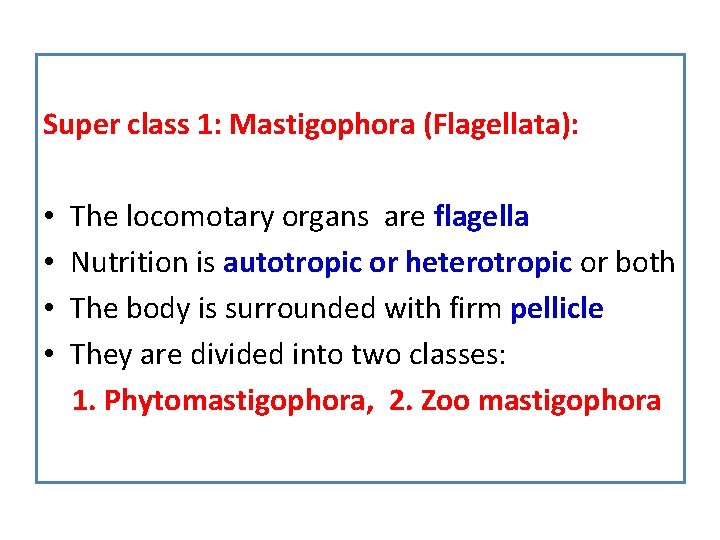 Super class 1: Mastigophora (Flagellata):

• The locomotary organs are flagella
• Nutrition is autotropic or heterotropic or both
• The body is surrounded with firm pellicle
• They are divided into two classes:
1. Phytomastigophora, 2. Zoo mastigophora